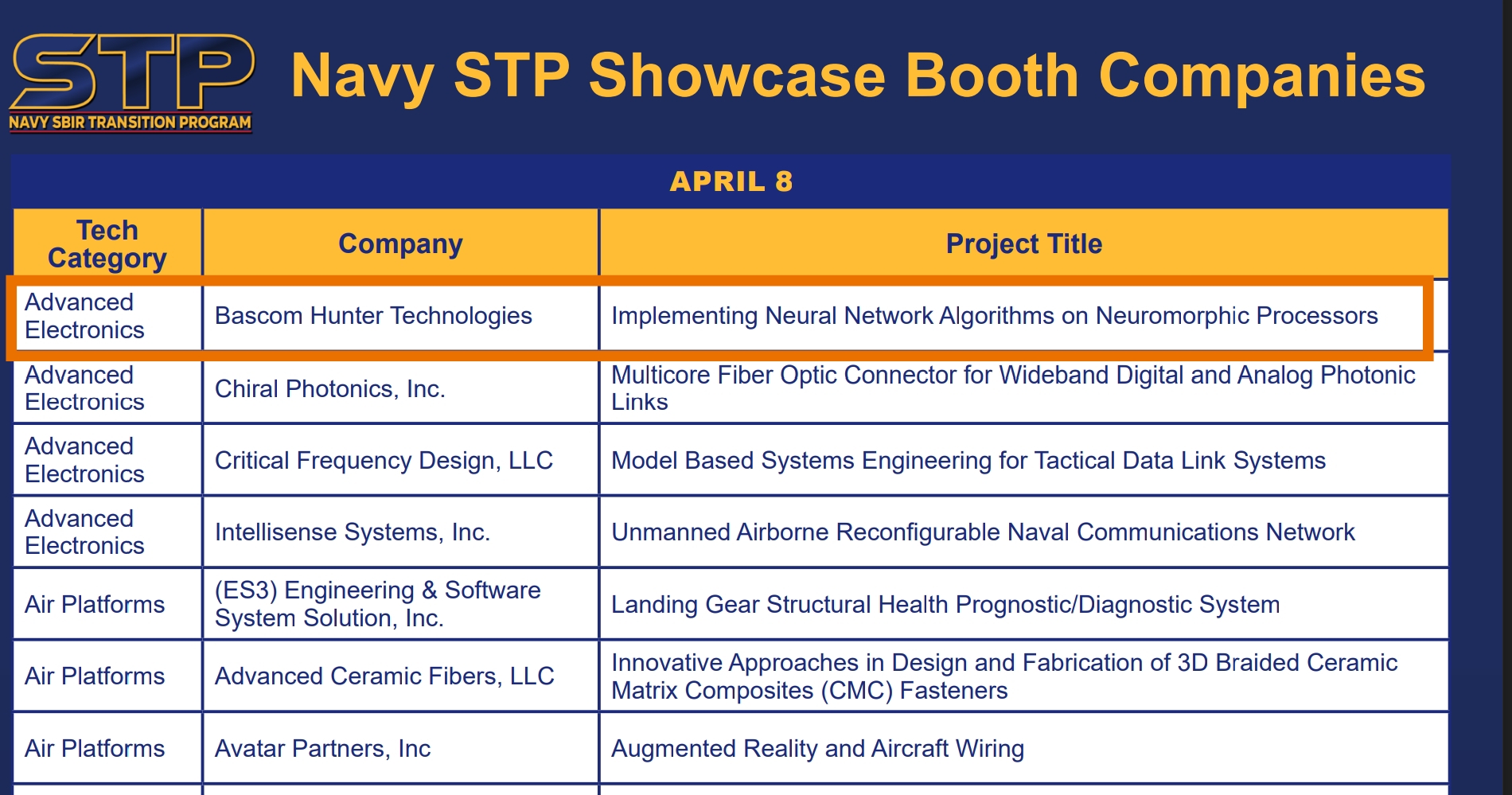 STP
NAVY SBIR TRANSITION PROGRAM

Navy STP Showcase Booth Companies

APRIL 8

| Tech Category | Company | Project Title |
|---|---|---|
| Advanced Electronics | Bascom Hunter Technologies | Implementing Neural Network Algorithms on Neuromorphic Processors |
| Advanced Electronics | Chiral Photonics, Inc. | Multicore Fiber Optic Connector for Wideband Digital and Analog Photonic Links |
| Advanced Electronics | Critical Frequency Design, LLC | Model Based Systems Engineering for Tactical Data Link Systems |
| Advanced Electronics | Intellisense Systems, Inc. | Unmanned Airborne Reconfigurable Naval Communications Network |
| Air Platforms | (ES3) Engineering & Software System Solution, Inc. | Landing Gear Structural Health Prognostic/Diagnostic System |
| Air Platforms | Advanced Ceramic Fibers, LLC | Innovative Approaches in Design and Fabrication of 3D Braided Ceramic Matrix Composites (CMC) Fasteners |
| Air Platforms | Avatar Partners, Inc | Augmented Reality and Aircraft Wiring |